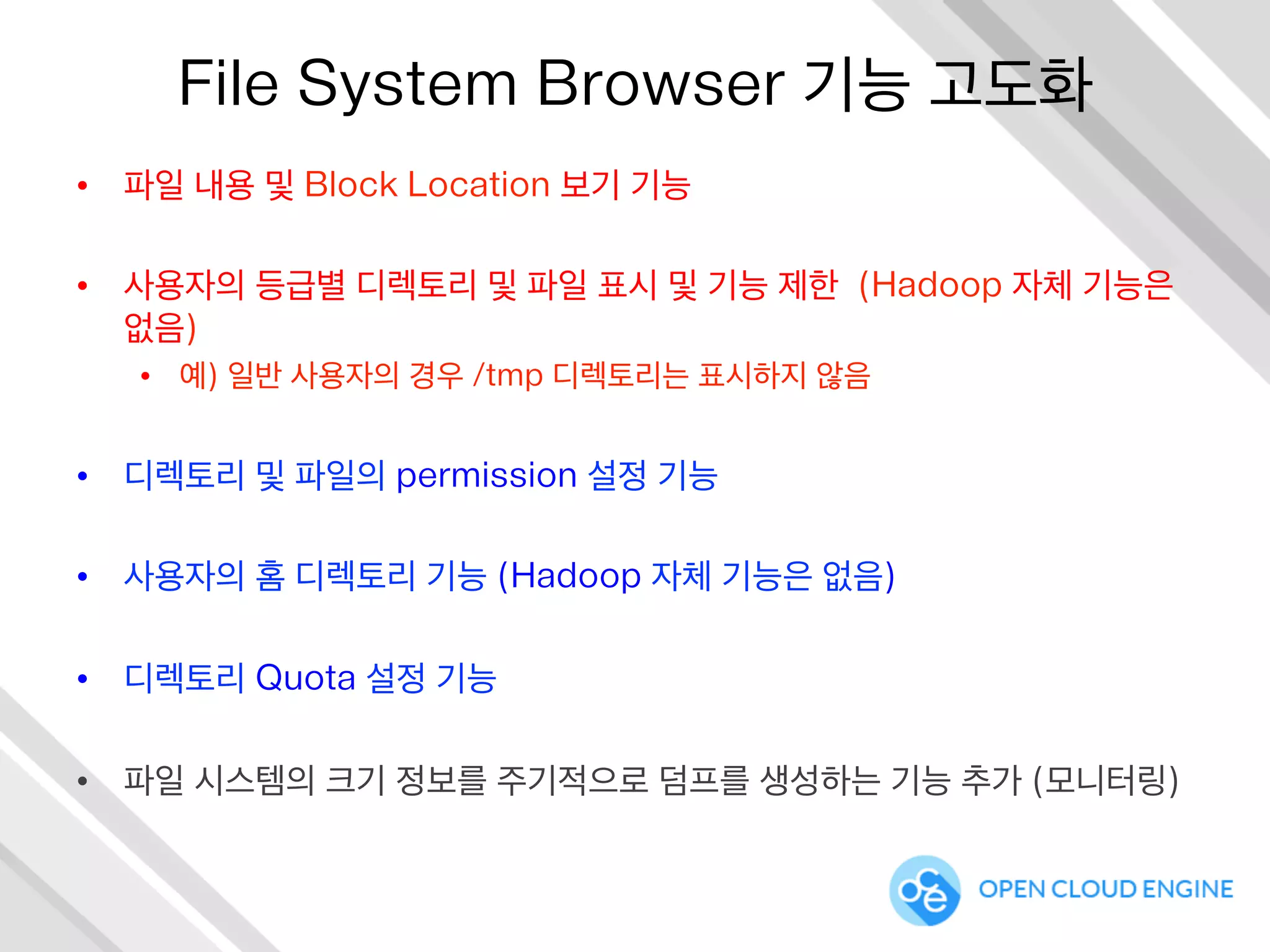 File System Browser 기능 고도화

• 파일 내용 및 Block Location 보기 기능

• 사용자의 등급별 디렉토리 및 파일 표시 및 기능 제한 (Hadoop 자체 기능은 없음)
  • 예) 일반 사용자의 경우 /tmp 디렉토리는 표시하지 않음

• 디렉토리 및 파일의 permission 설정 기능

• 사용자의 홈 디렉토리 기능 (Hadoop 자체 기능은 없음)

• 디렉토리 Quota 설정 기능

• 파일 시스템의 크기 정보를 주기적으로 덤프를 생성하는 기능 추가 (모니터링)

oce OPEN CLOUD ENGINE